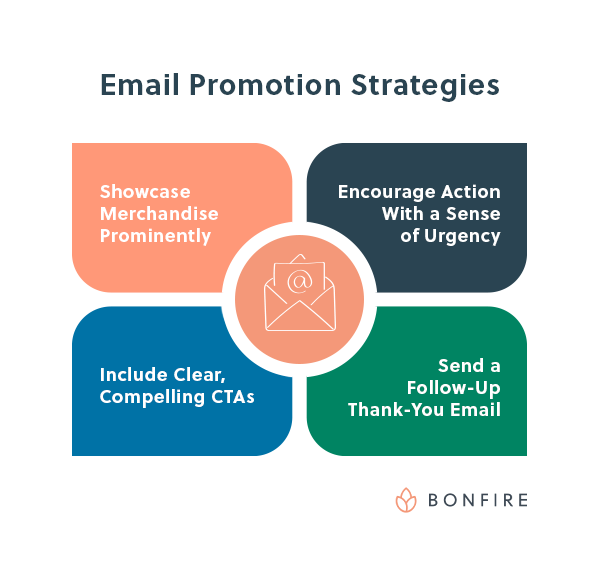 Email Promotion Strategies

Showcase Merchandise Prominently

Encourage Action With a Sense of Urgency

@

Include Clear, Compelling CTAs

Send a Follow-Up Thank-You Email

BONFIRE